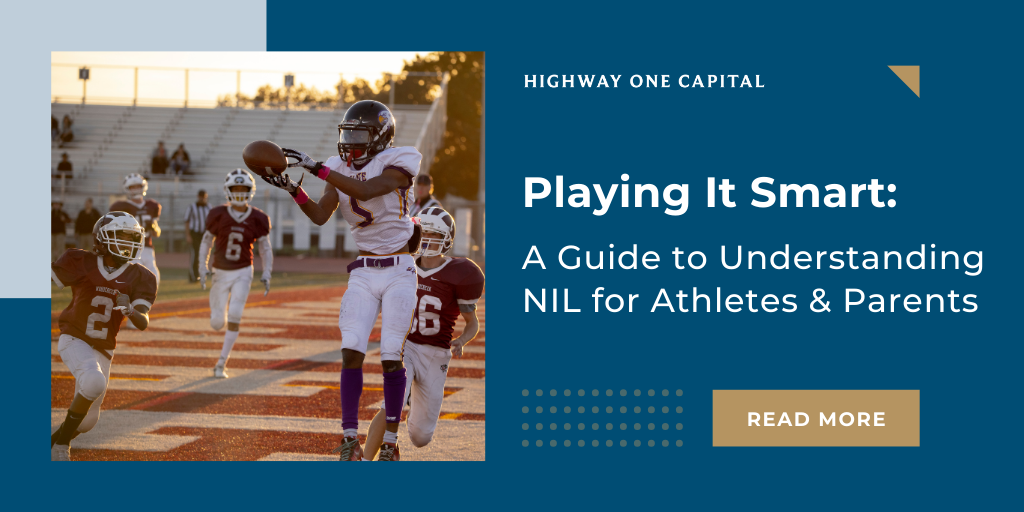 HIGHWAY ONE CAPITAL

Playing It Smart:

A Guide to Understanding NIL for Athletes & Parents

READ MORE